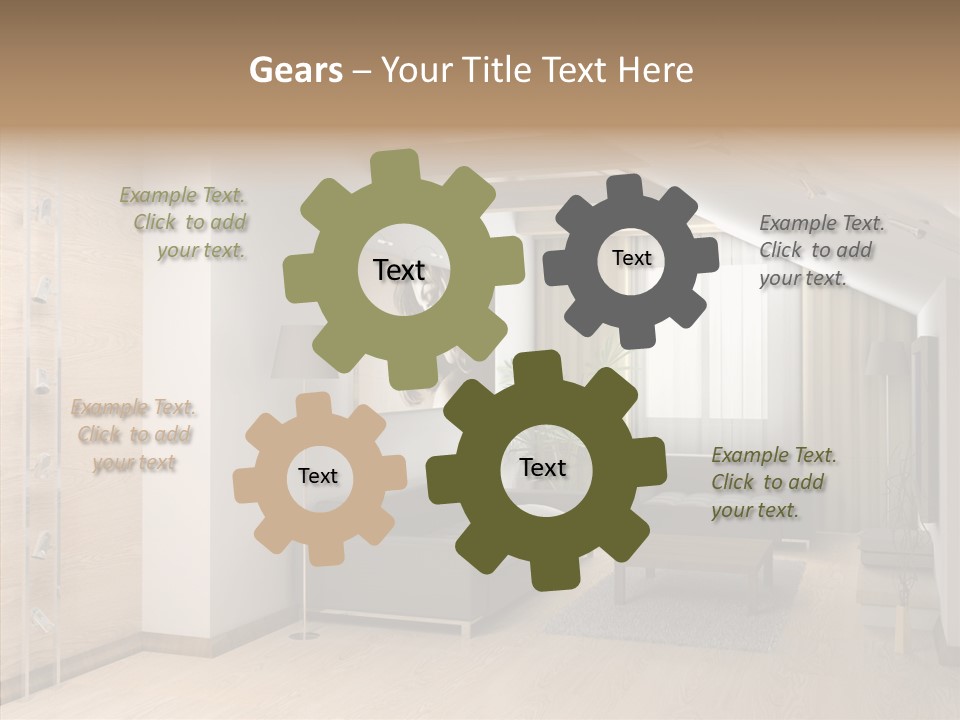 Gears – Your Title Text Here

Example Text. Click to add your text.

Text

Text

Example Text. Click to add your text.

Example Text. Click to add your text

Text

Text

Example Text. Click to add your text.